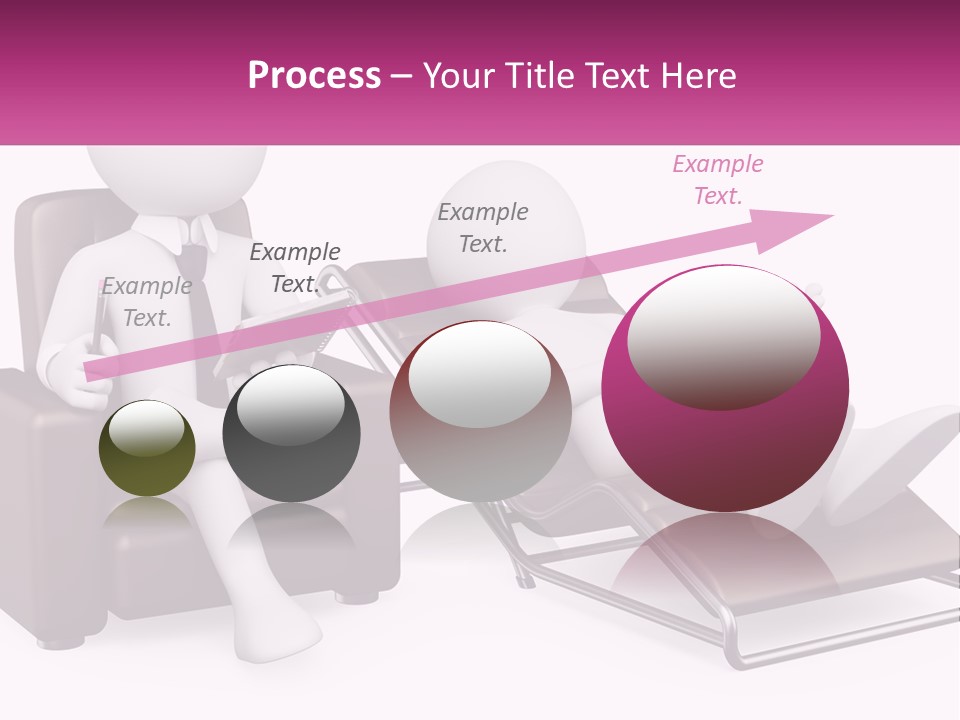 Process – Your Title Text Here

Example Text.

Example Text.

Example Text.

Example Text.